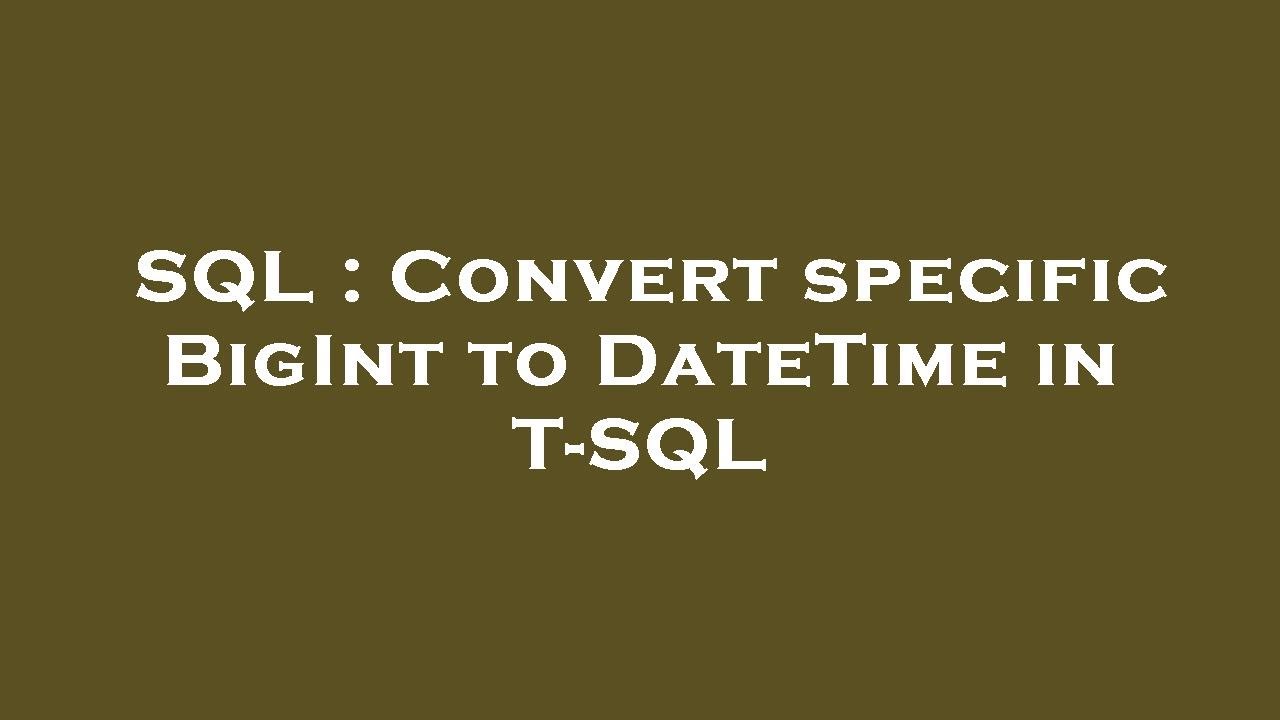 SQL : Convert specific BigInt to DateTime in T-SQL